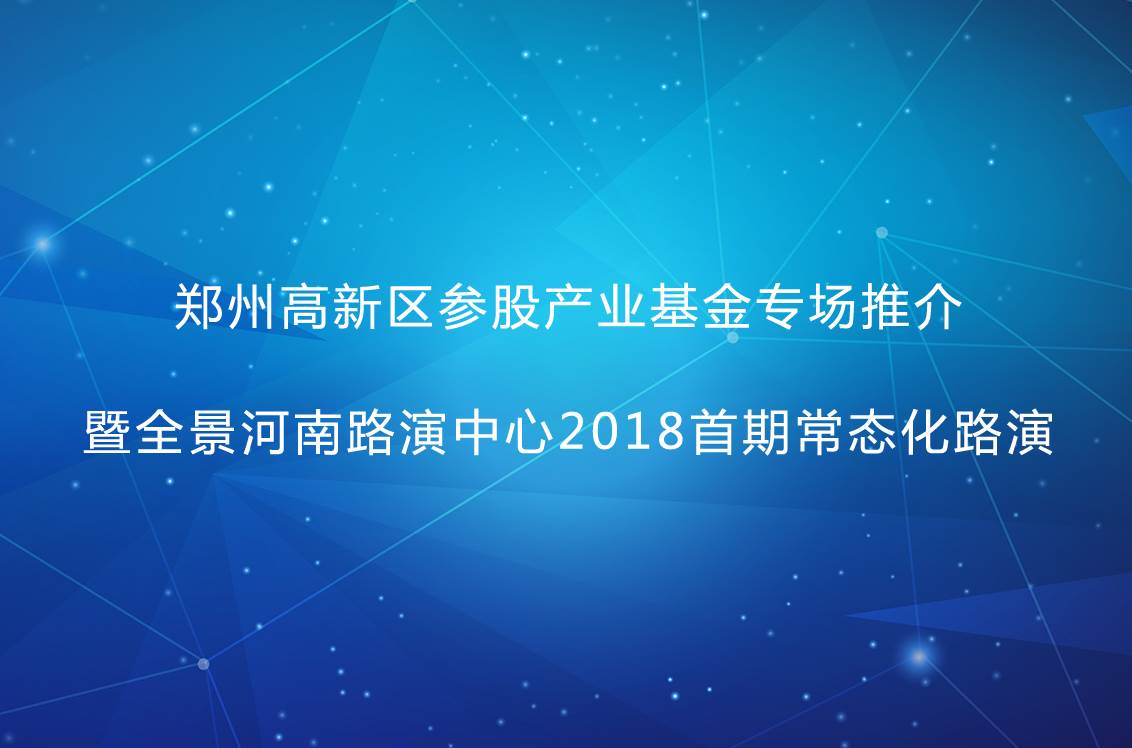 郑州高新区参股产业基金专场推介

暨全景河南路演中心2018首期常态化路演